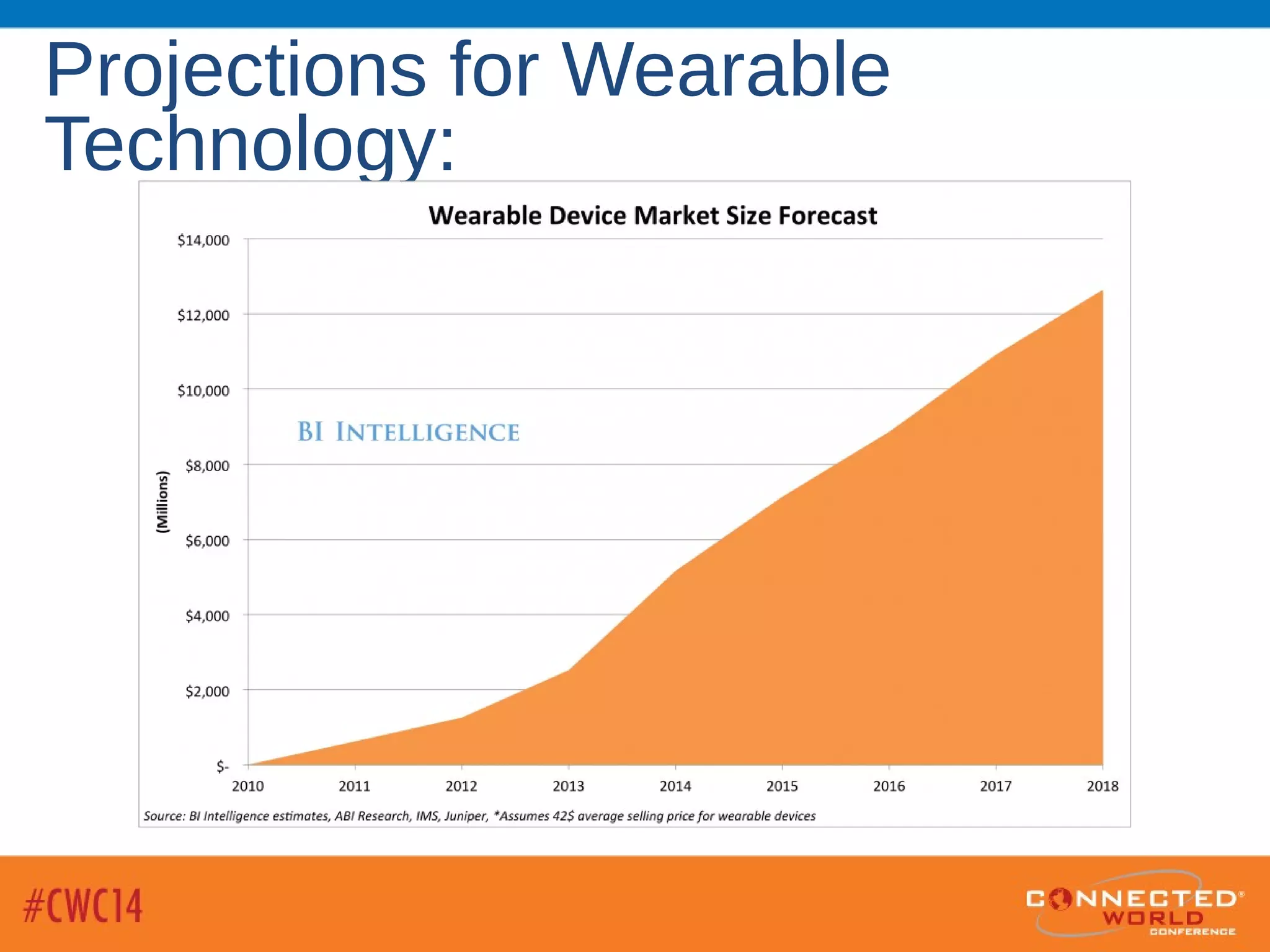 Projections for Wearable Technology:

Wearable Device Market Size Forecast

$14,000
$12,000
$10,000
$8,000
$6,000
$4,000
$2,000
$-

(Millions)

BI INTELLIGENCE

2010 2011 2012 2013 2014 2015 2016 2017 2018

Source: BI Intelligence estimates, ABI Research, IMS, Juniper, *Assumes 42$ average selling price for wearable devices

#CWC14

CONNECTED WORLD CONFERENCE